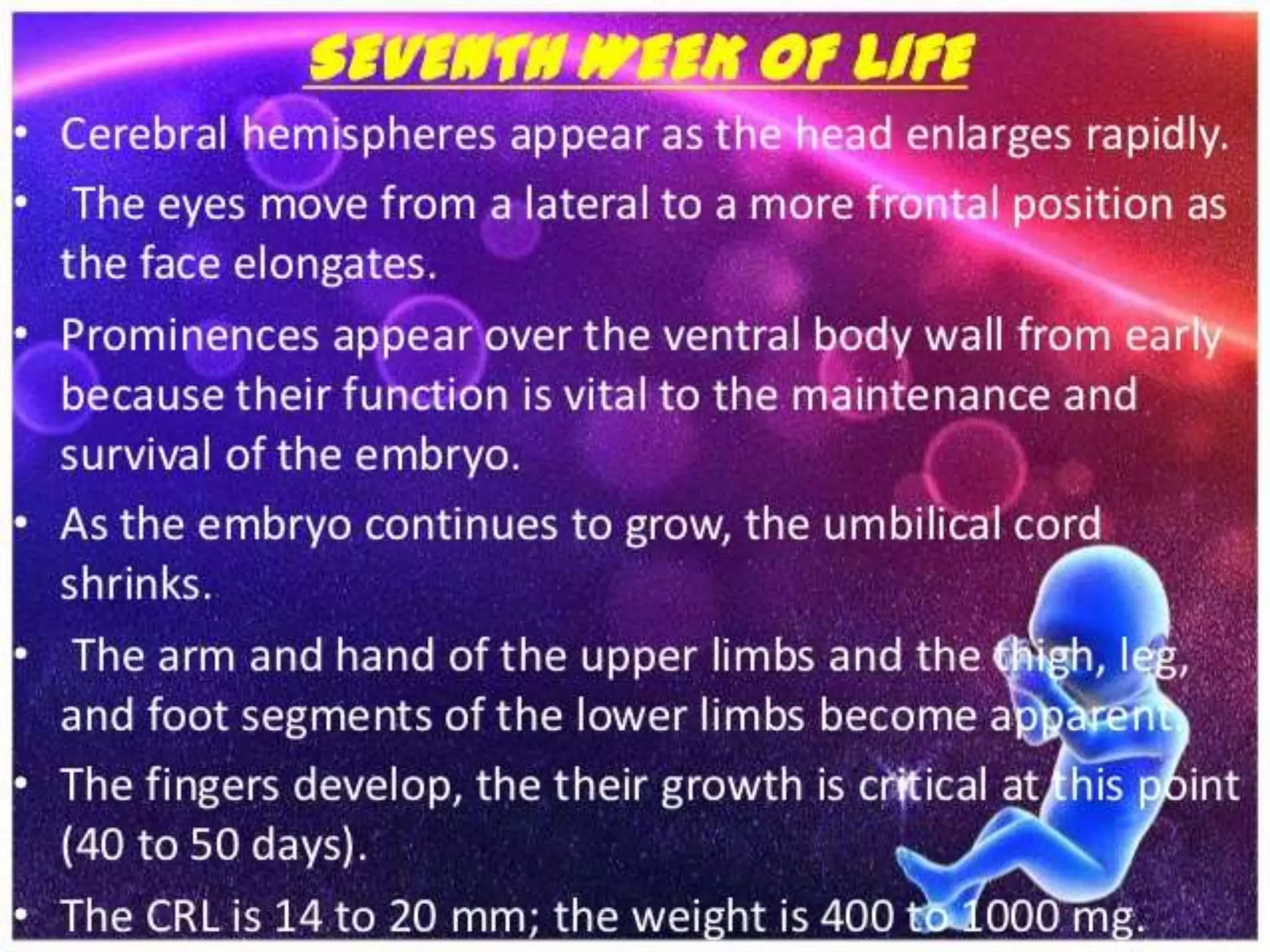 SEVENTH WEEK OF LIFE

• Cerebral hemispheres appear as the head enlarges rapidly.

• The eyes move from a lateral to a more frontal position as the face elongates.

• Prominences appear over the ventral body wall from early because their function is vital to the maintenance and survival of the embryo.

• As the embryo continues to grow, the umbilical cord shrinks.

• The arm and hand of the upper limbs and the thigh, leg, and foot segments of the lower limbs become apparent.

• The fingers develop, the their growth is critical at this point (40 to 50 days).

• The CRL is 14 to 20 mm; the weight is 400 to 1000 mg.